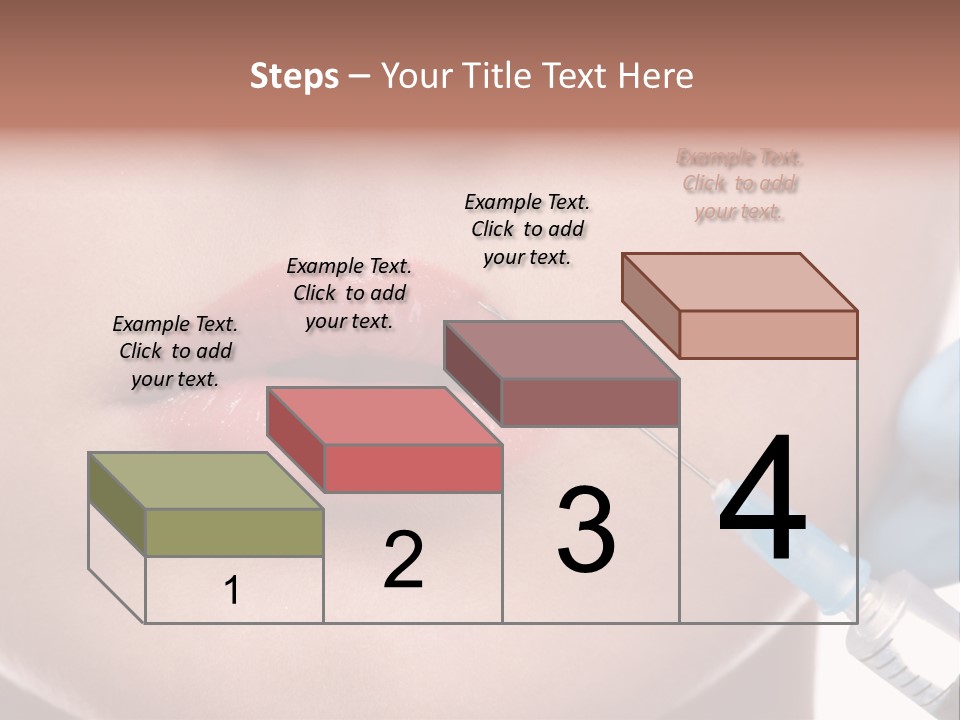 Steps – Your Title Text Here

Example Text. Click to add your text.

Example Text. Click to add your text.

Example Text. Click to add your text.

Example Text. Click to add your text.

1

2

3

4